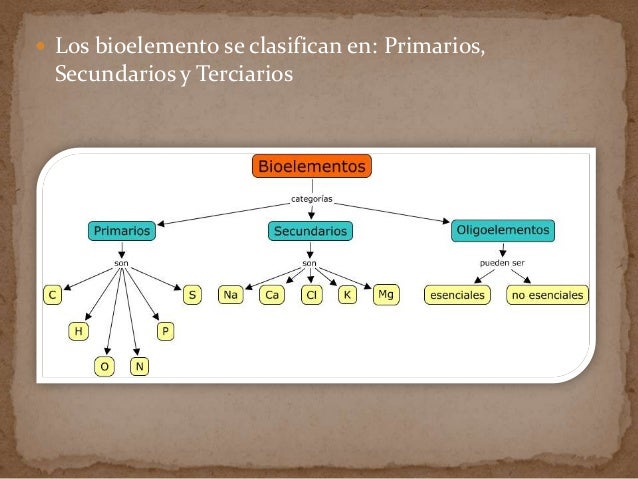 Los bioelemento se clasifican en: Primarios, Secundarios y Terciarios

Bioelementos

categorías

Primarios

Secundarios

Oligoelementos

son

C

H

O

N

P

S

son

Na

Ca

Cl

K

Mg

pueden ser

esenciales

no esenciales